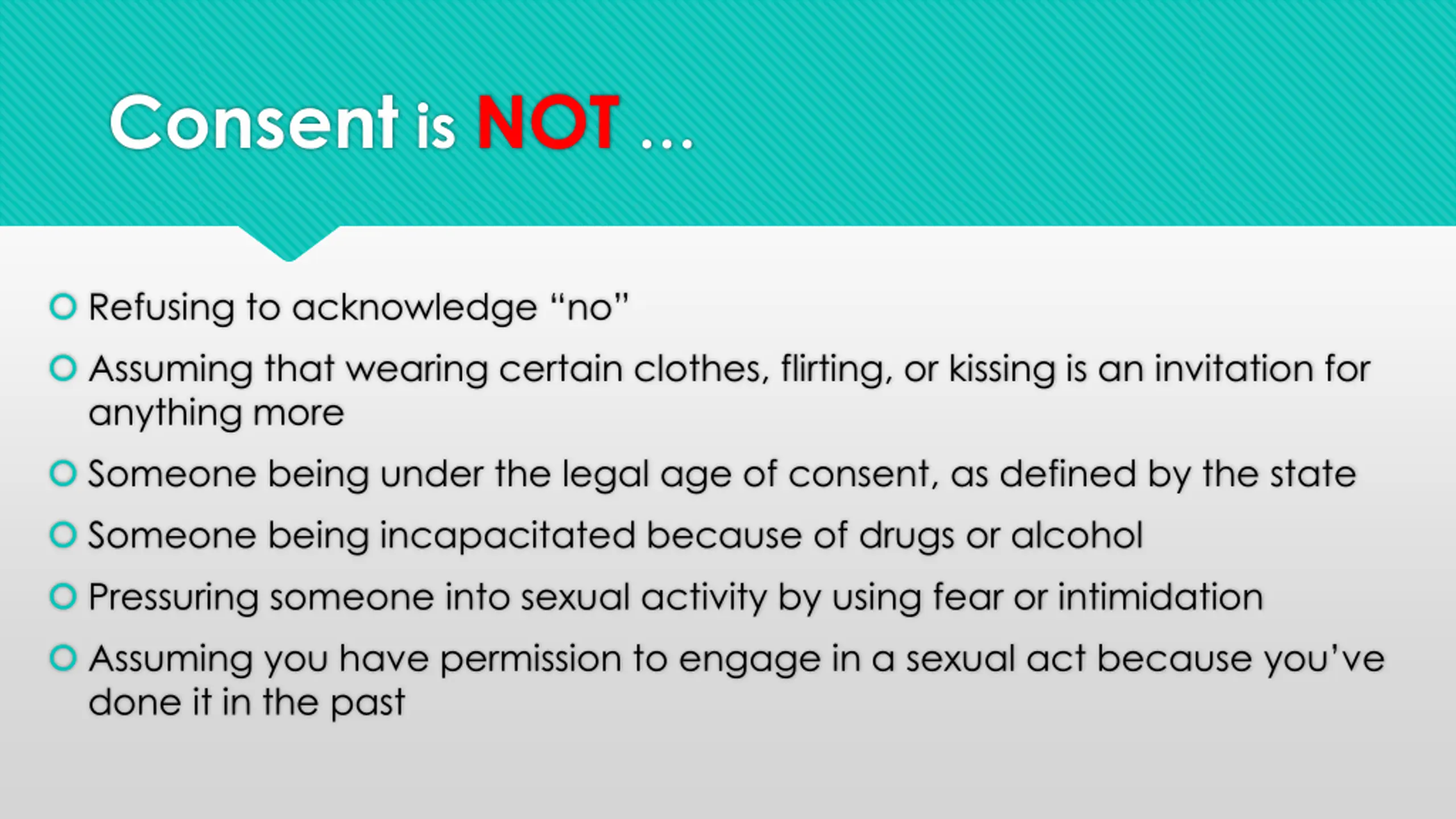 Consent is NOT …

Refusing to acknowledge “no”

Assuming that wearing certain clothes, flirting, or kissing is an invitation for anything more

Someone being under the legal age of consent, as defined by the state

Someone being incapacitated because of drugs or alcohol

Pressuring someone into sexual activity by using fear or intimidation

Assuming you have permission to engage in a sexual act because you’ve done it in the past